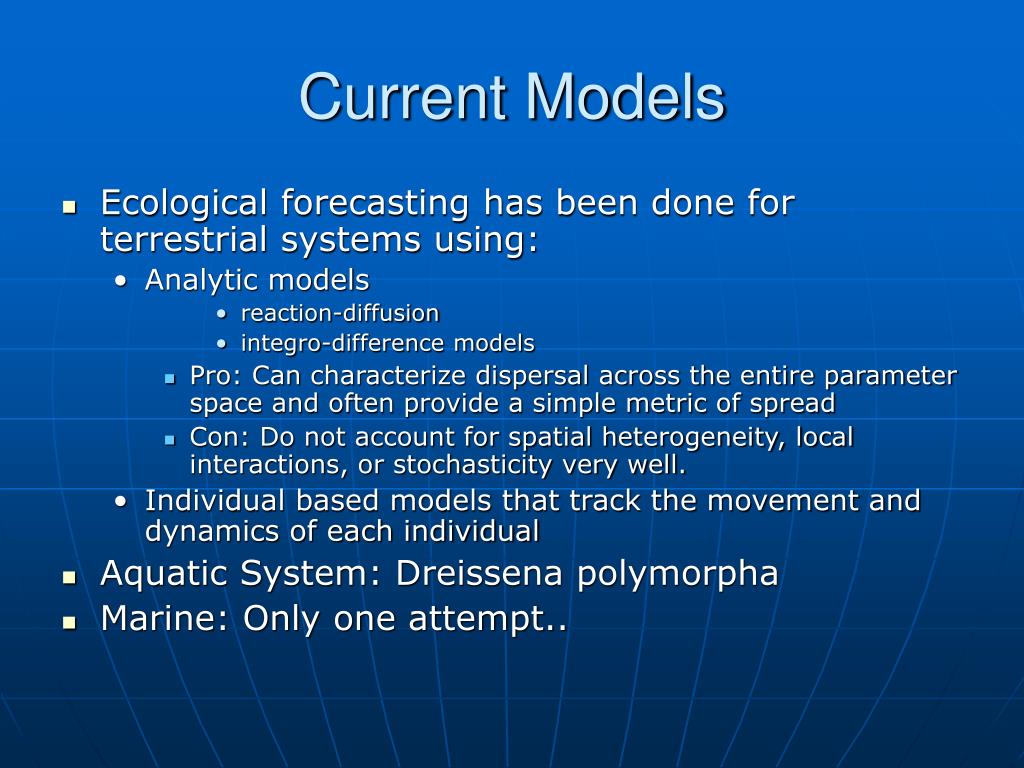 Current Models

- Ecological forecasting has been done for terrestrial systems using:
  - Analytic models
    - reaction-diffusion
    - integro-difference models
    - Pro: Can characterize dispersal across the entire parameter space and often provide a simple metric of spread
    - Con: Do not account for spatial heterogeneity, local interactions, or stochasticity very well.
  - Individual based models that track the movement and dynamics of each individual
- Aquatic System: Dreissena polymorpha
- Marine: Only one attempt..